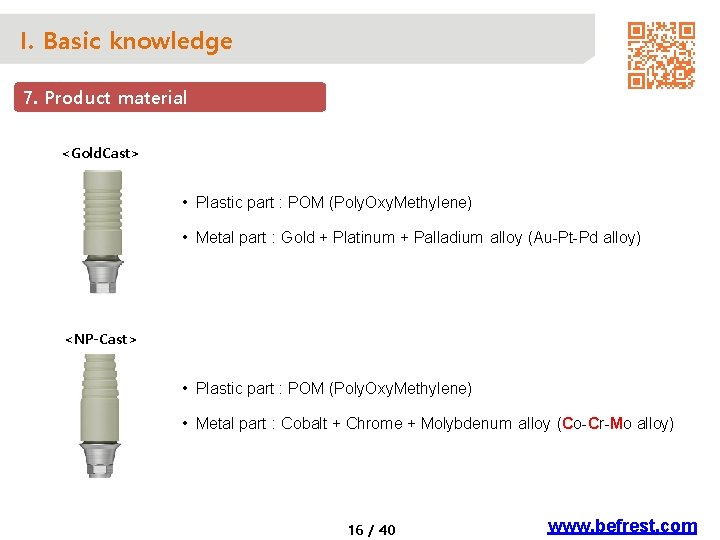 I. Basic knowledge

7. Product material

<GoldCast>

• Plastic part : POM (PolyOxyMethylene)

• Metal part : Gold + Platinum + Palladium alloy (Au-Pt-Pd alloy)

<NP-Cast>

• Plastic part : POM (PolyOxyMethylene)

• Metal part : Cobalt + Chrome + Molybdenum alloy (Co-Cr-Mo alloy)

16 / 40

www.befrest.com